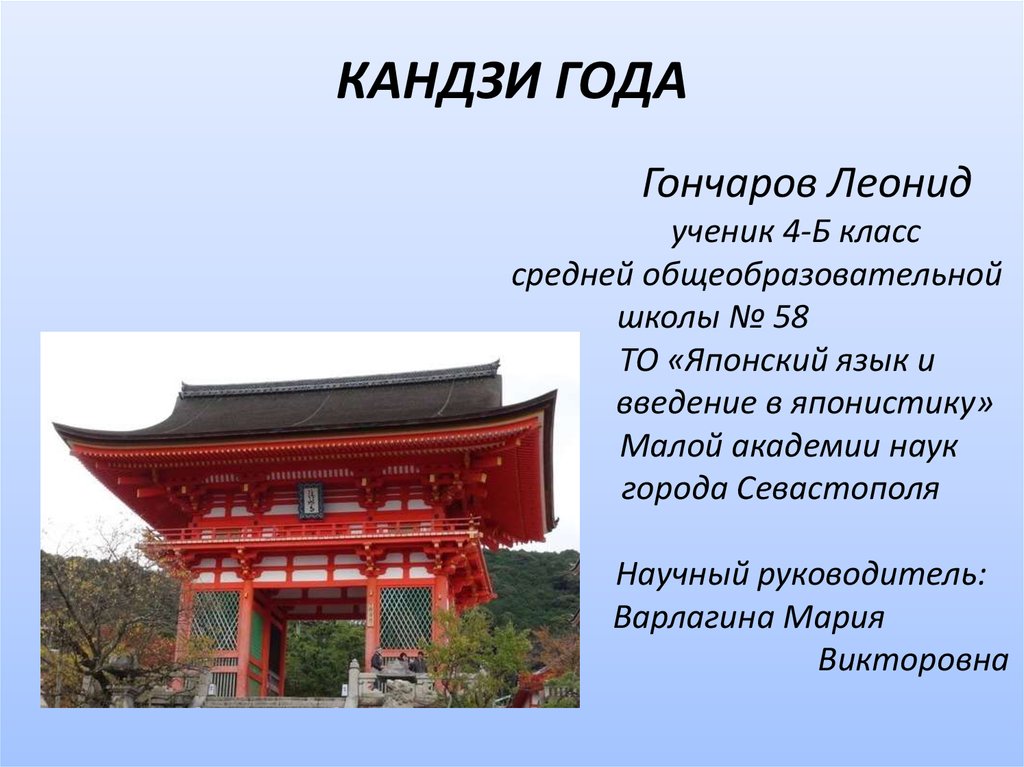 КАНДЗИ ГОДА

Гончаров Леонид
ученик 4-Б класс
средней общеобразовательной
школы № 58
ТО «Японский язык и
введение в японистику»
Малой академии наук
города Севастополя

Научный руководитель:
Варлагина Мария
Викторовна